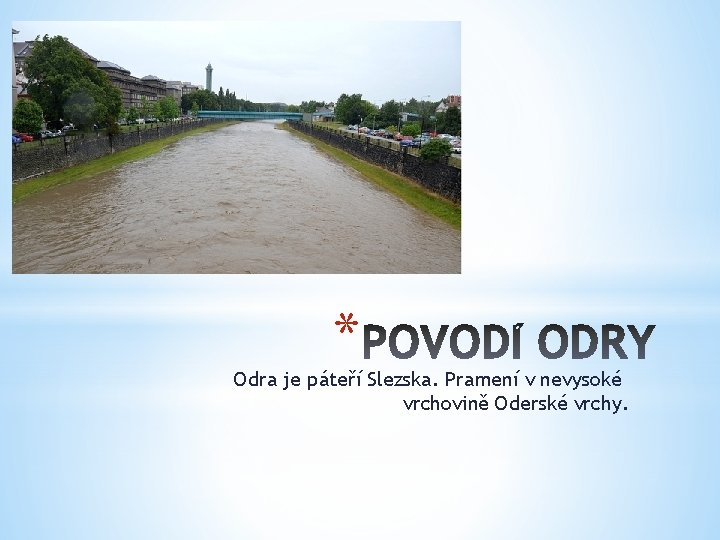 *POVODÍ ODRY

Odra je páteří Slezska. Pramení v nevysoké vrchovině Oderské vrchy.